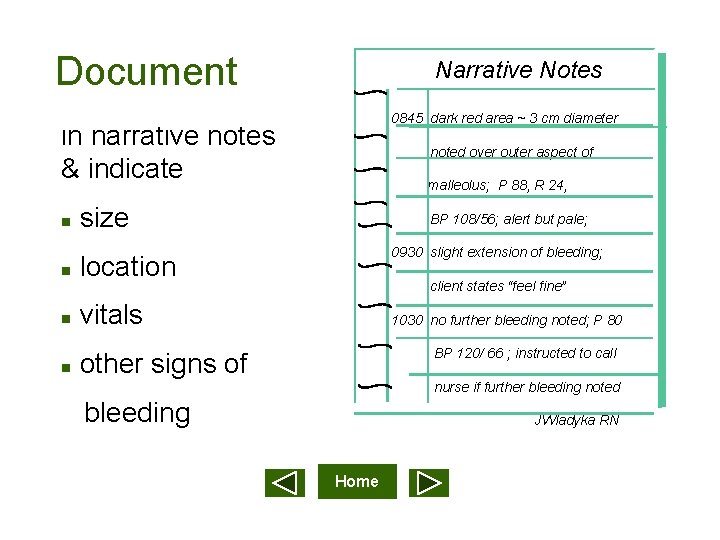 Document

in narrative notes & indicate

- size
- location
- vitals
- other signs of bleeding

Narrative Notes

0845 dark red area ~ 3 cm diameter
noted over outer aspect of
malleolus; P 88, R 24,
BP 108/56; alert but pale;
0930 slight extension of bleeding;
client states "feel fine"
1030 no further bleeding noted; P 80
BP 120/ 66 ; instructed to call
nurse if further bleeding noted
JWladyka RN

Home